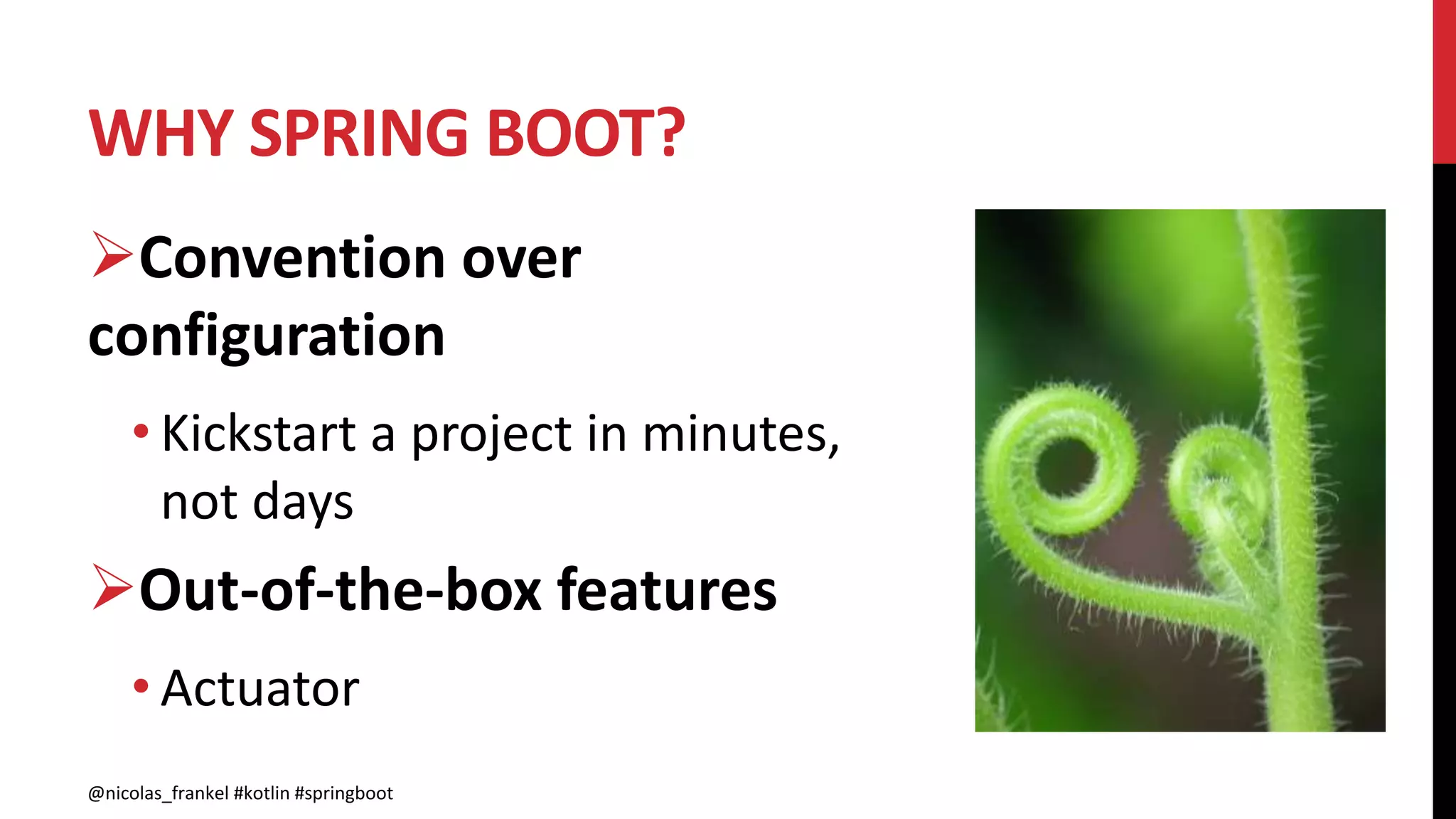 WHY SPRING BOOT?

➢Convention over configuration

• Kickstart a project in minutes, not days

➢Out-of-the-box features

• Actuator

@nicolas_frankel #kotlin #springboot